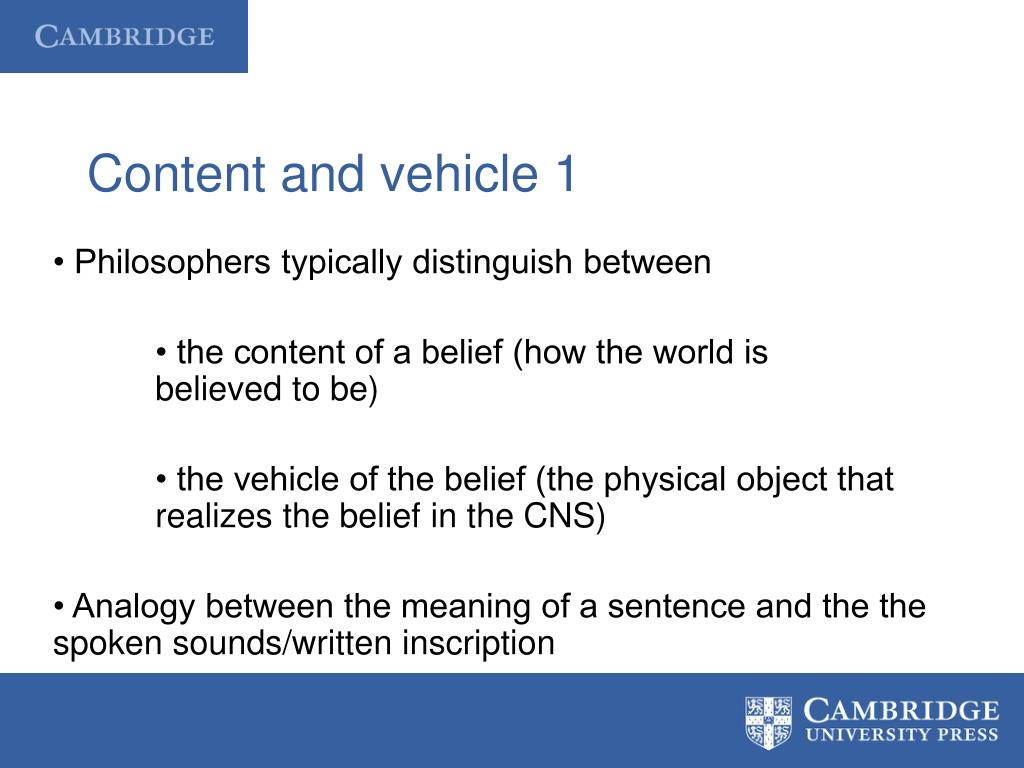 CAMBRIDGE

Content and vehicle 1

• Philosophers typically distinguish between

• the content of a belief (how the world is believed to be)

• the vehicle of the belief (the physical object that realizes the belief in the CNS)

• Analogy between the meaning of a sentence and the the spoken sounds/written inscription

CAMBRIDGE
UNIVERSITY PRESS